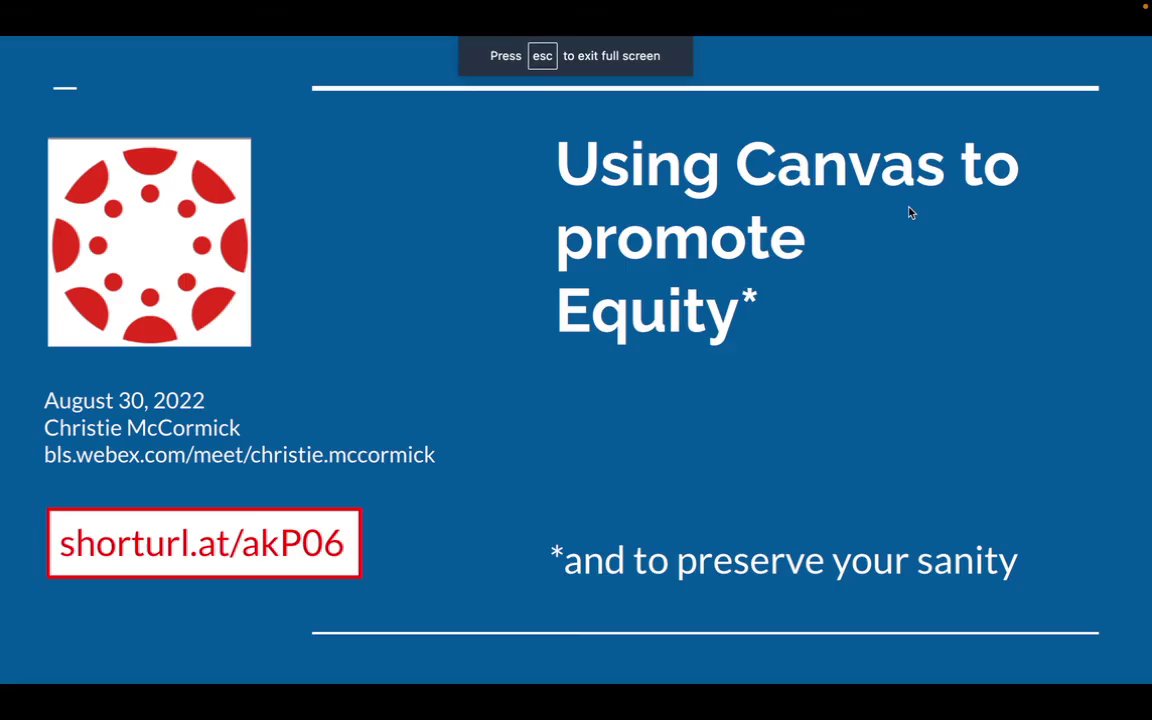 Press esc to exit full screen

Using Canvas to promote Equity*

August 30, 2022
Christie McCormick
bls.webex.com/meet/christie.mccormick

shorturl.at/akP06

*and to preserve your sanity